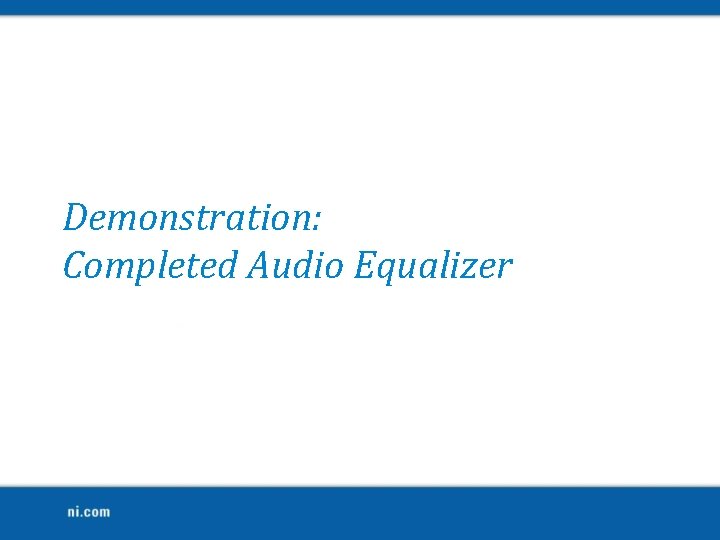 Demonstration:
Completed Audio Equalizer

ni.com